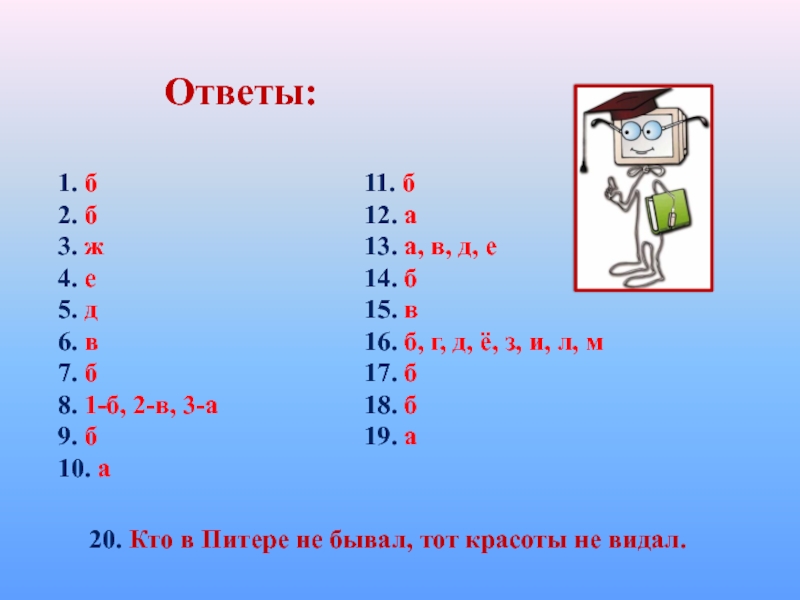 Ответы:

1. б
2. б
3. ж
4. е
5. д
6. в
7. б
8. 1-б, 2-в, 3-а
9. б
10. а

11. б
12. а
13. а, в, д, е
14. б
15. в
16. б, г, д, ё, з, и, л, м
17. б
18. б
19. а

20. Кто в Питере не бывал, тот красоты не видал.